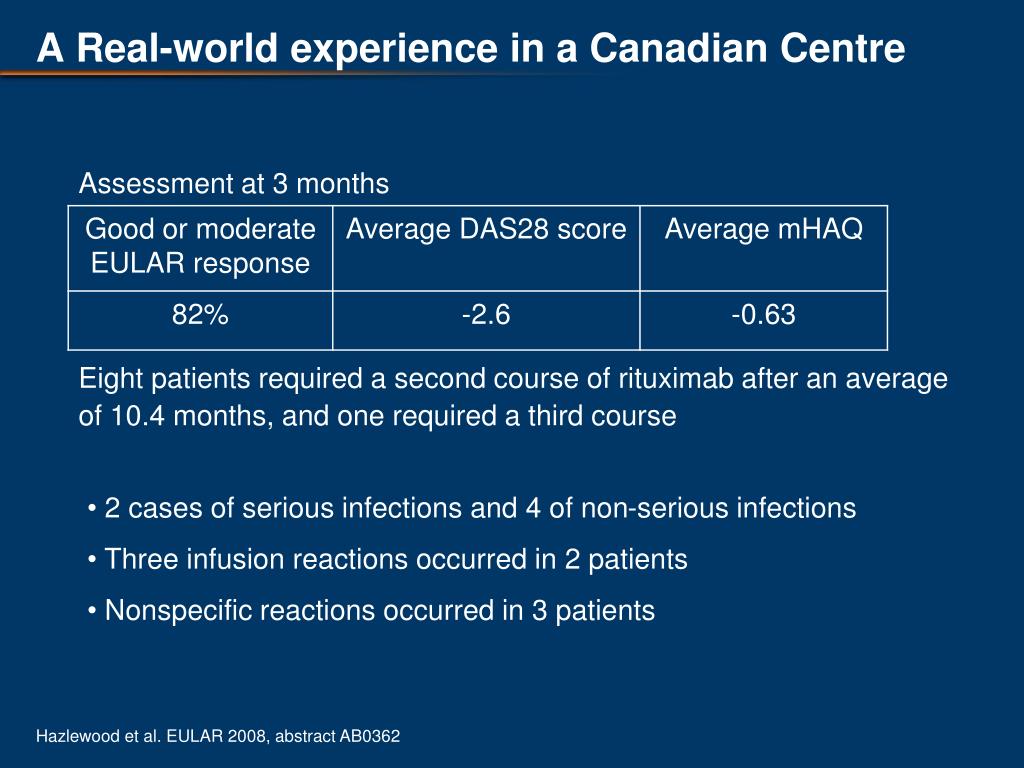 A Real-world experience in a Canadian Centre

Assessment at 3 months

| Good or moderate EULAR response | Average DAS28 score | Average mHAQ |
|---|---|---|
| 82% | -2.6 | -0.63 |

Eight patients required a second course of rituximab after an average of 10.4 months, and one required a third course

• 2 cases of serious infections and 4 of non-serious infections
• Three infusion reactions occurred in 2 patients
• Nonspecific reactions occurred in 3 patients

Hazlewood et al. EULAR 2008, abstract AB0362